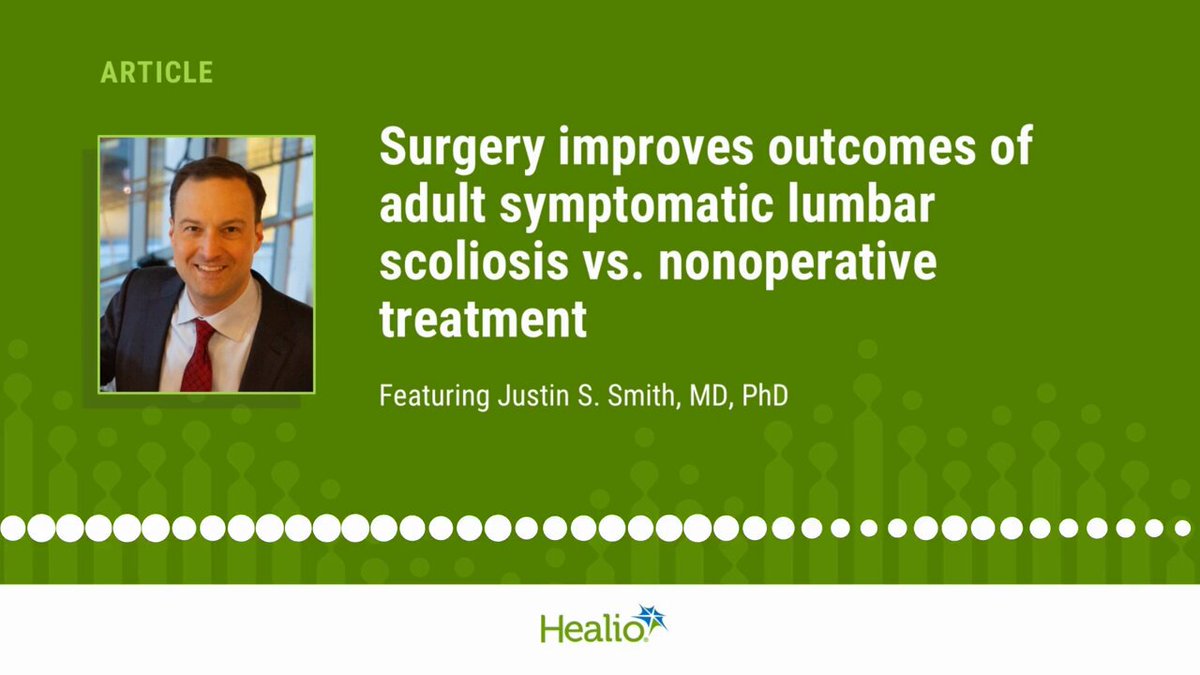 ARTICLE

Surgery improves outcomes of adult symptomatic lumbar scoliosis vs. nonoperative treatment

Featuring Justin S. Smith, MD, PhD

Healio